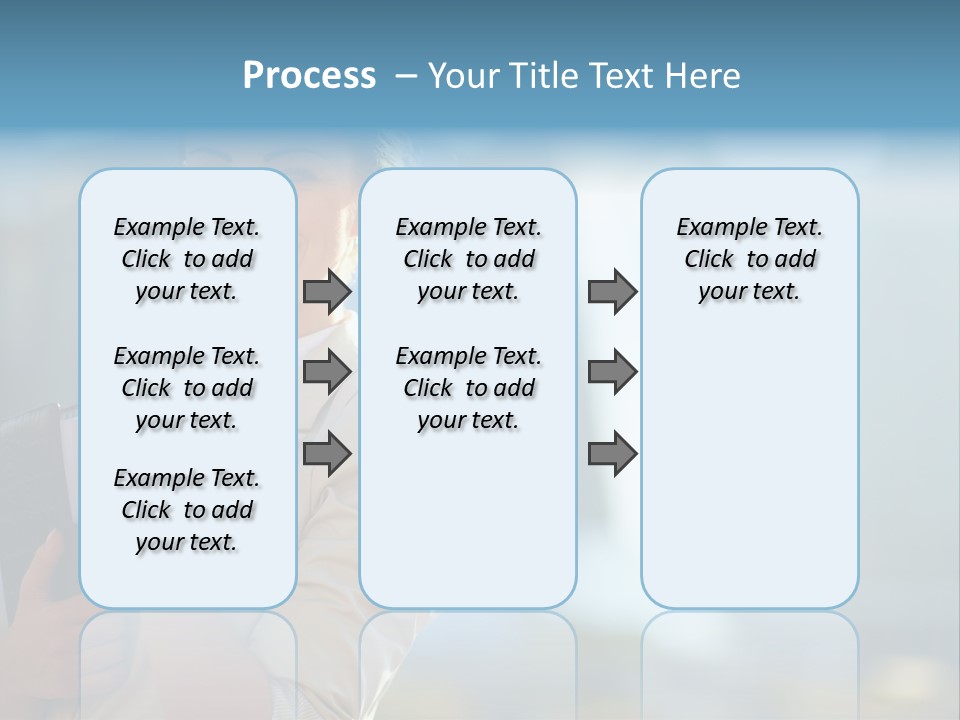 Process – Your Title Text Here

Example Text. Click to add your text.

Example Text. Click to add your text.

Example Text. Click to add your text.

Example Text. Click to add your text.

Example Text. Click to add your text.

Example Text. Click to add your text.